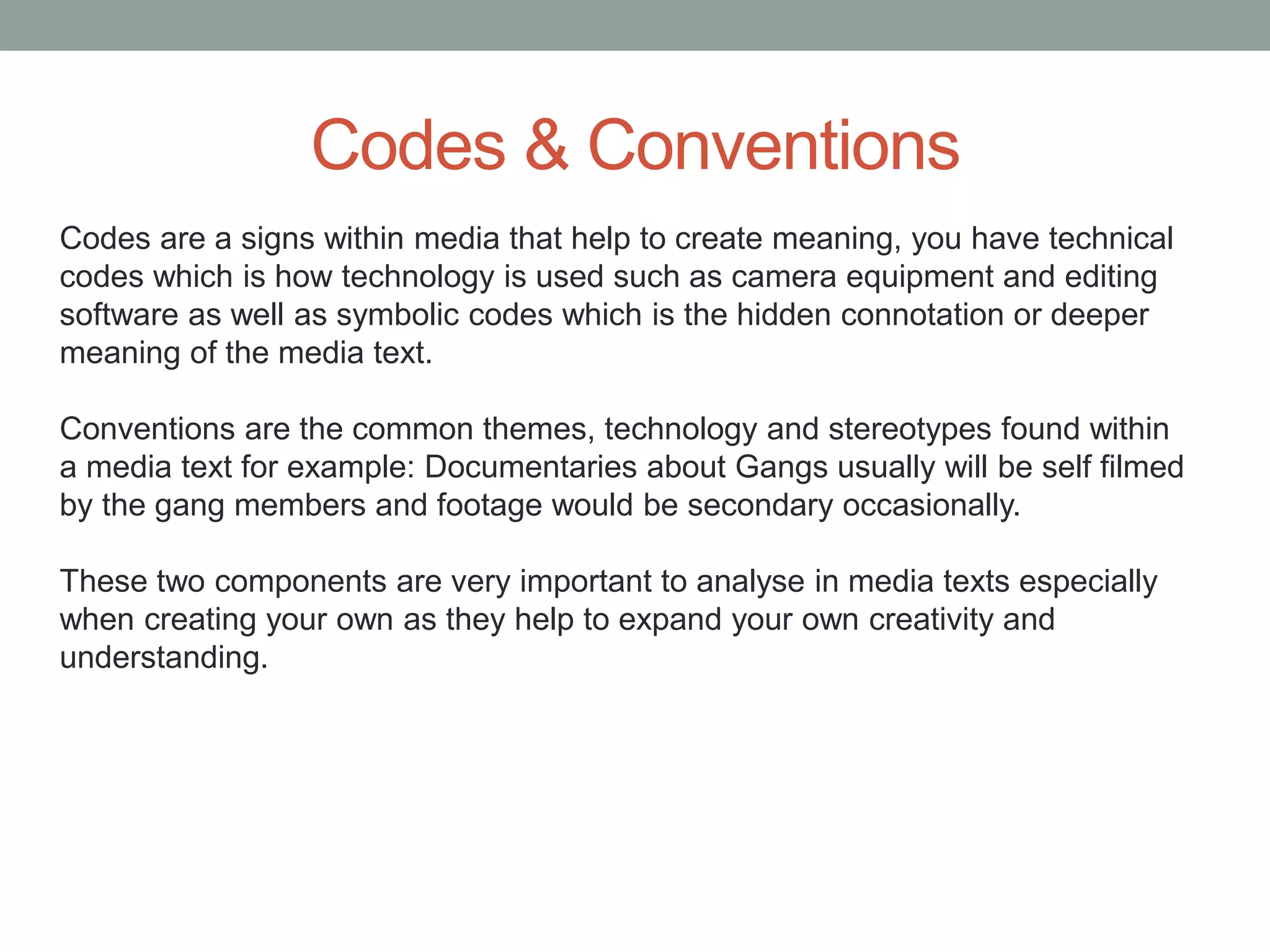 Codes & Conventions

Codes are a signs within media that help to create meaning, you have technical codes which is how technology is used such as camera equipment and editing software as well as symbolic codes which is the hidden connotation or deeper meaning of the media text.

Conventions are the common themes, technology and stereotypes found within a media text for example: Documentaries about Gangs usually will be self filmed by the gang members and footage would be secondary occasionally.

These two components are very important to analyse in media texts especially when creating your own as they help to expand your own creativity and understanding.